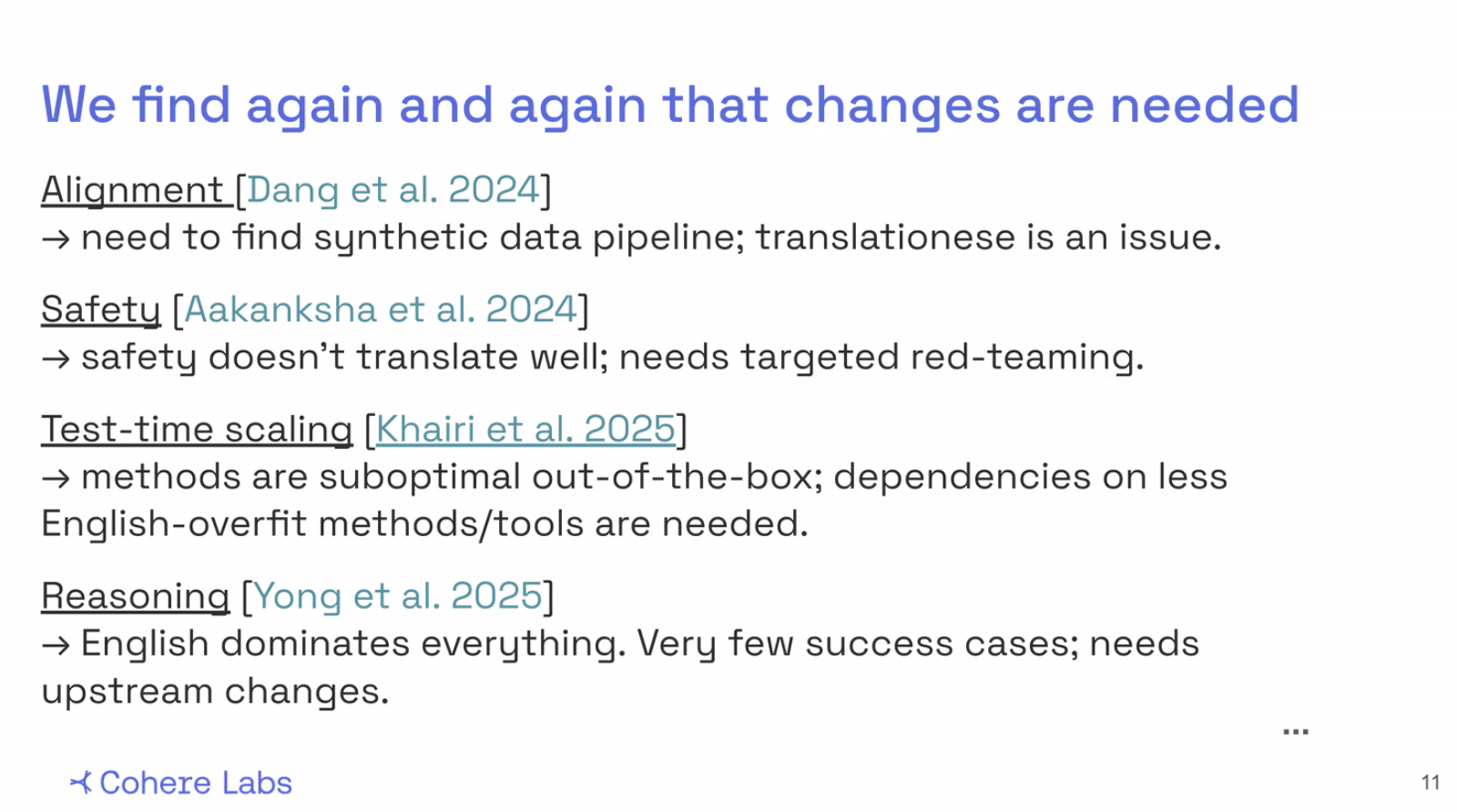 We find again and again that changes are needed

Alignment [Dang et al. 2024]
→ need to find synthetic data pipeline; translationese is an issue.

Safety [Aakanksha et al. 2024]
→ safety doesn't translate well; needs targeted red-teaming.

Test-time scaling [Khairi et al. 2025]
→ methods are suboptimal out-of-the-box; dependencies on less English-overfit methods/tools are needed.

Reasoning [Yong et al. 2025]
→ English dominates everything. Very few success cases; needs upstream changes.

...

Cohere Labs

11